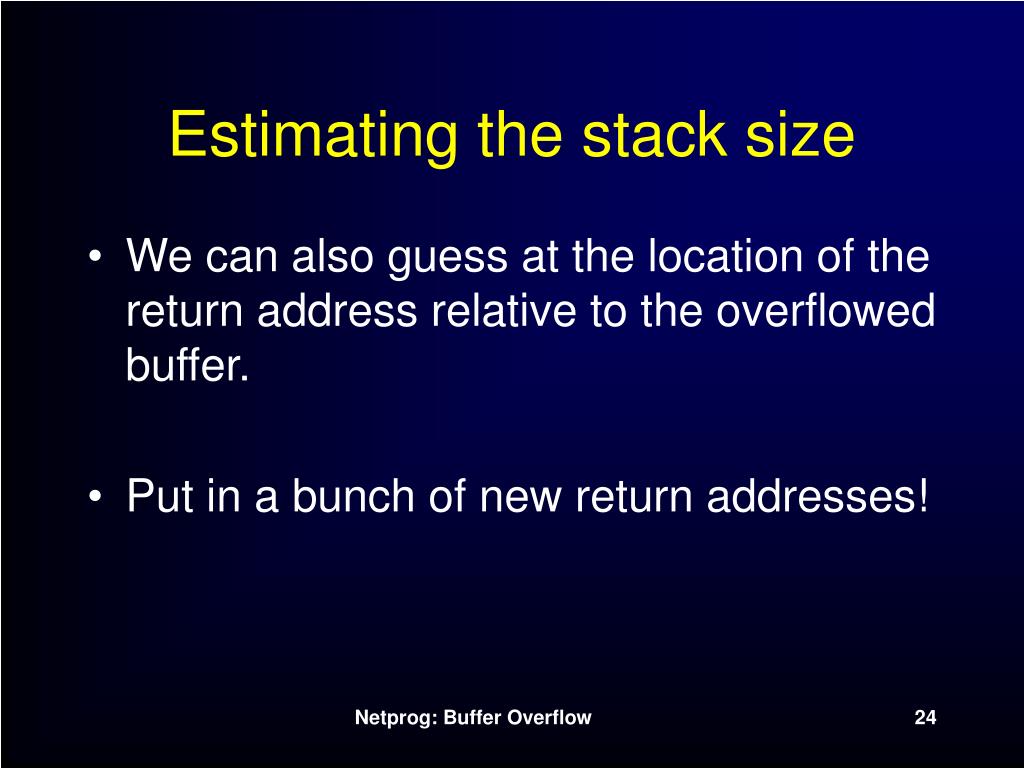 Estimating the stack size

• We can also guess at the location of the return address relative to the overflowed buffer.

• Put in a bunch of new return addresses!

Netprog: Buffer Overflow

24